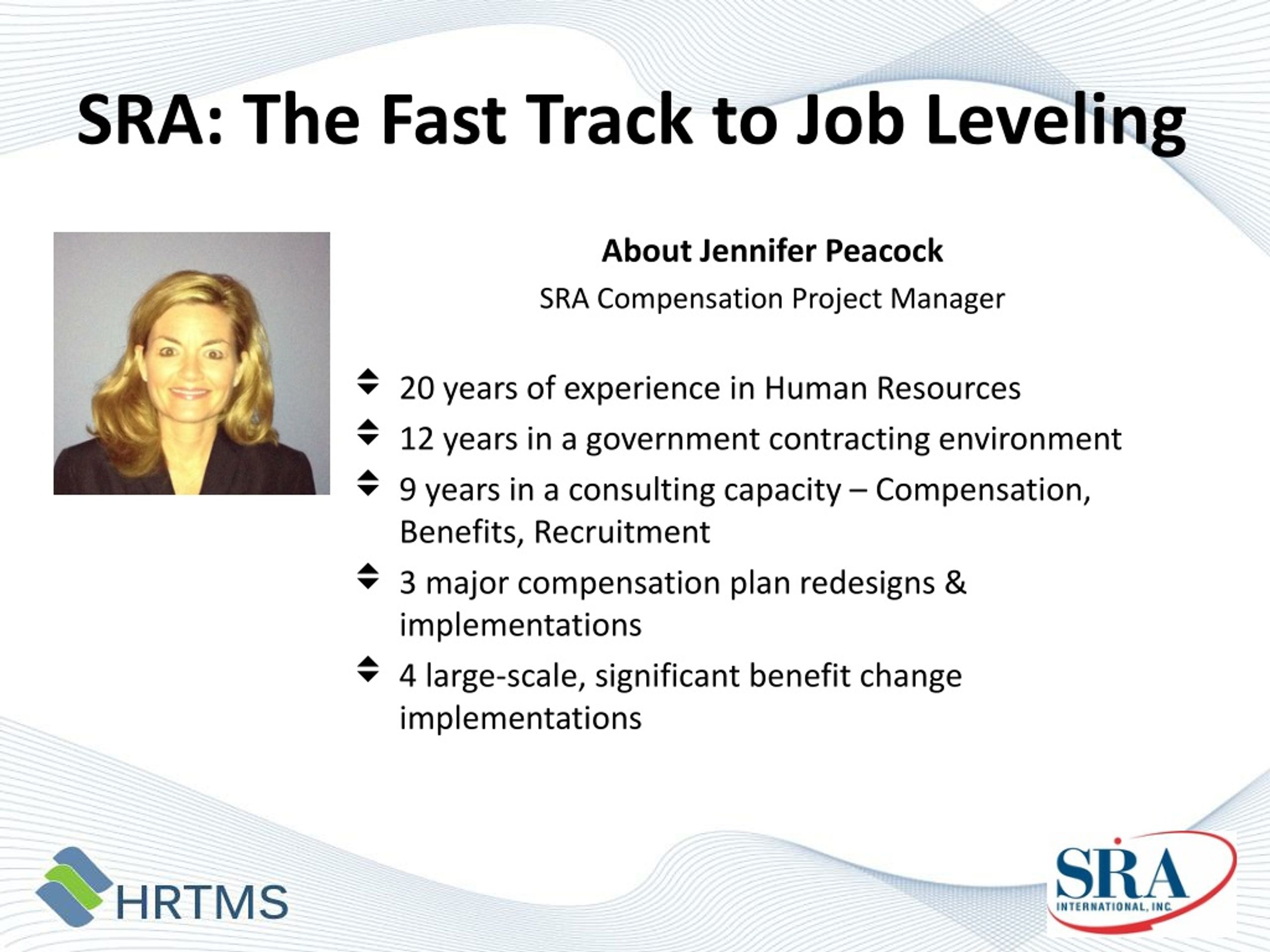 SRA: The Fast Track to Job Leveling

About Jennifer Peacock

SRA Compensation Project Manager

20 years of experience in Human Resources

12 years in a government contracting environment

9 years in a consulting capacity – Compensation, Benefits, Recruitment

3 major compensation plan redesigns & implementations

4 large-scale, significant benefit change implementations

HRTMS

SRA INTERNATIONAL, INC.